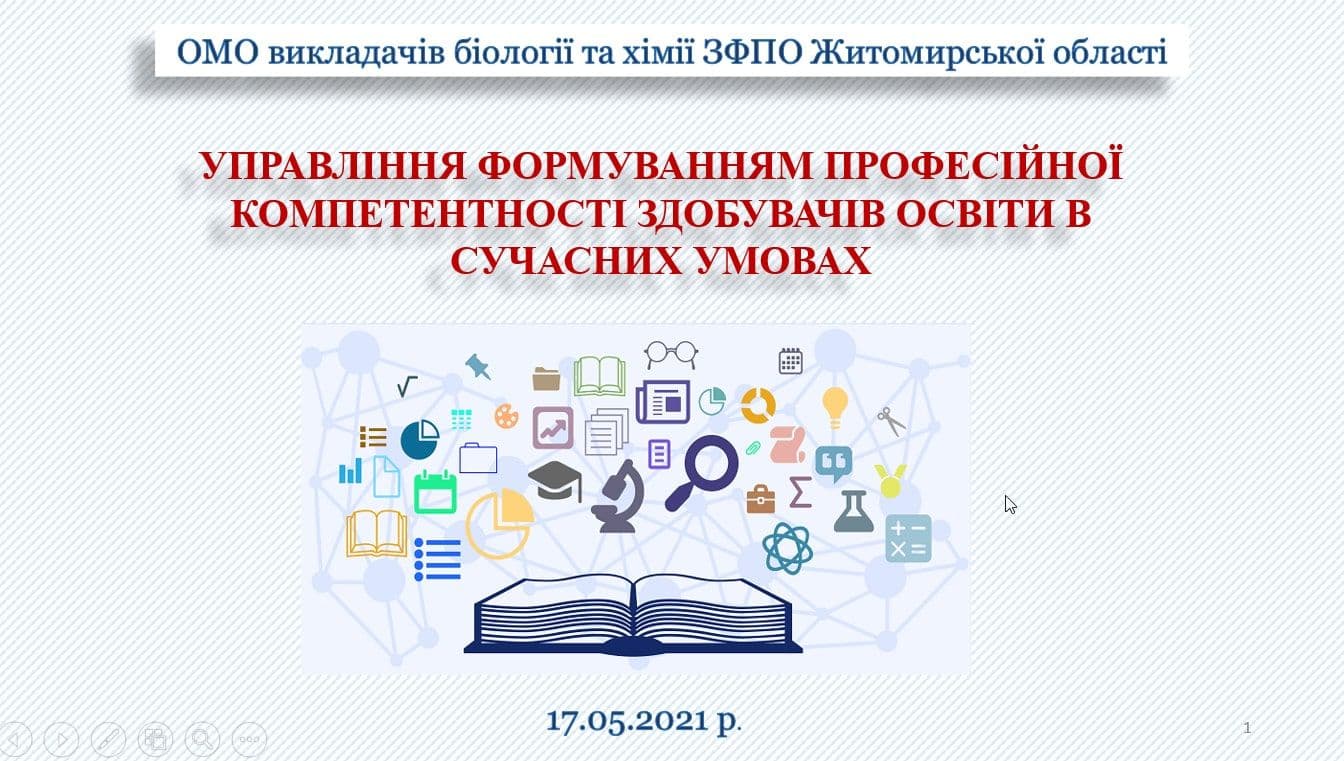 ОМО викладачів біології та хімії ЗФПО Житомирської області

УПРАВЛІННЯ ФОРМУВАННЯМ ПРОФЕСІЙНОЇ КОМПЕТЕНТНОСТІ ЗДОБУВАЧІВ ОСВІТИ В СУЧАСНИХ УМОВАХ

17.05.2021 р.

1